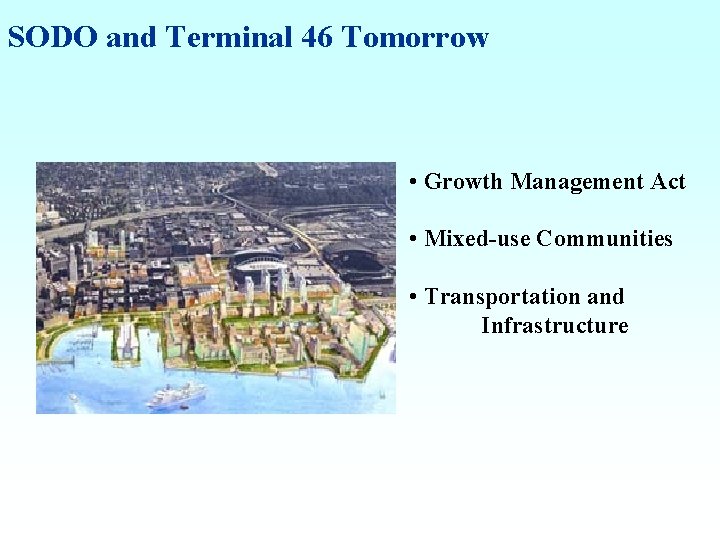 SODO and Terminal 46 Tomorrow

• Growth Management Act

• Mixed-use Communities

• Transportation and Infrastructure